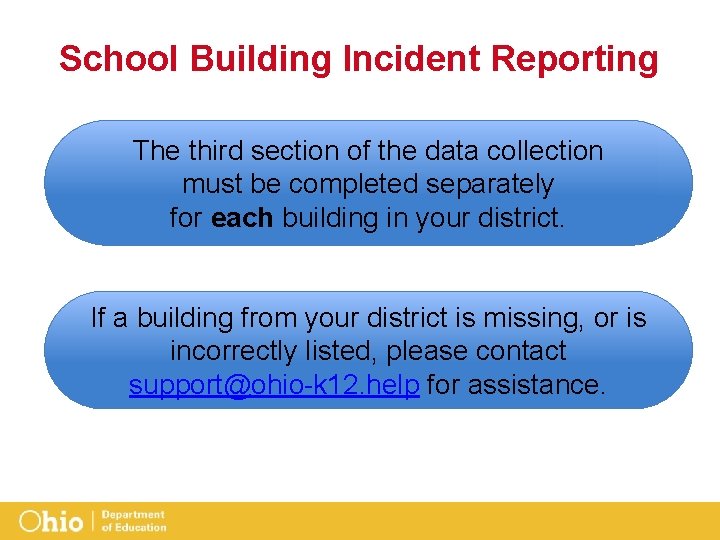 School Building Incident Reporting

The third section of the data collection must be completed separately for each building in your district.

If a building from your district is missing, or is incorrectly listed, please contact support@ohio-k12.help for assistance.

Ohio | Department of Education